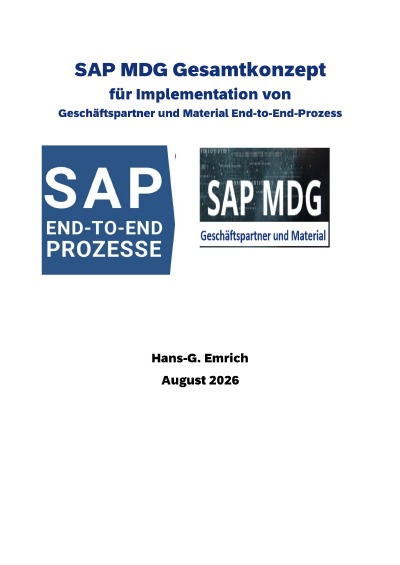 SAP MDG Gesamtkonzept
für Implementation von
Geschäftspartner und Material End-to-End-Prozess

SAP
END-TO-END
PROZESSE

SAP MDG
Geschäftspartner und Material

Hans-G. Emrich
August 2026